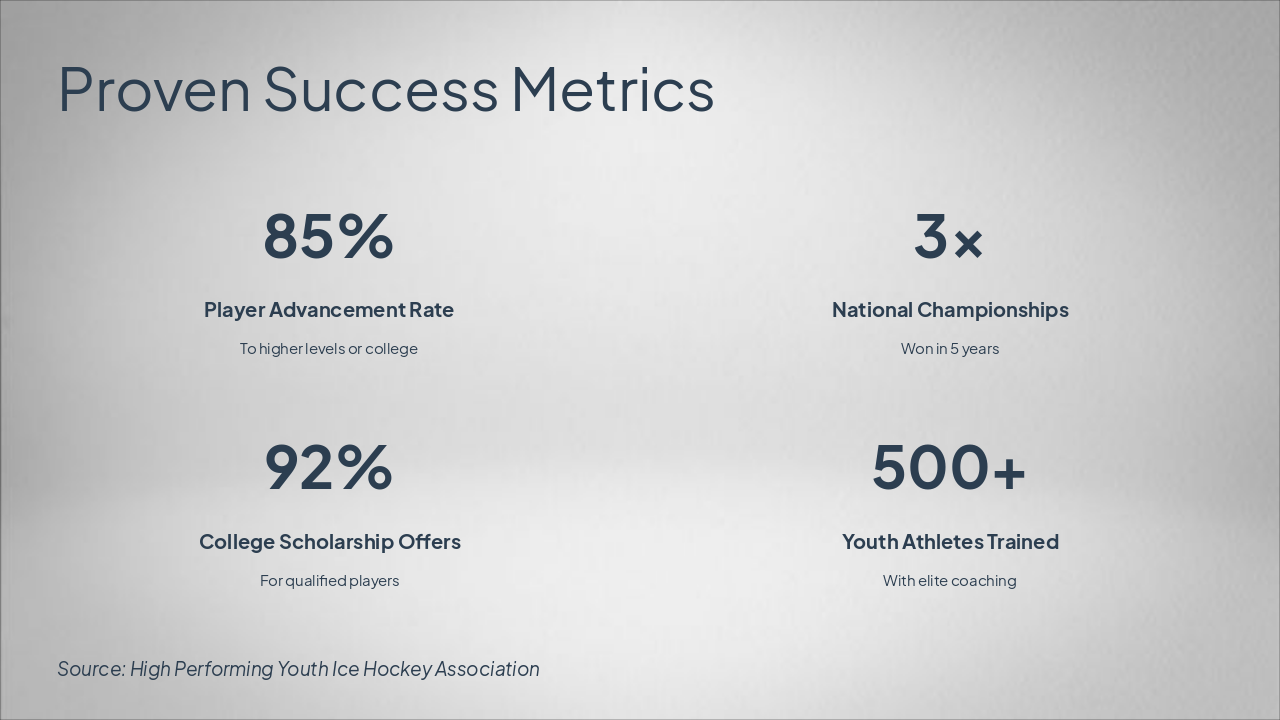 Proven Success Metrics

85%

Player Advancement Rate

To higher levels or college

3×

National Championships

Won in 5 years

92%

College Scholarship Offers

For qualified players

500+

Youth Athletes Trained

With elite coaching

Source: High Performing Youth Ice Hockey Association